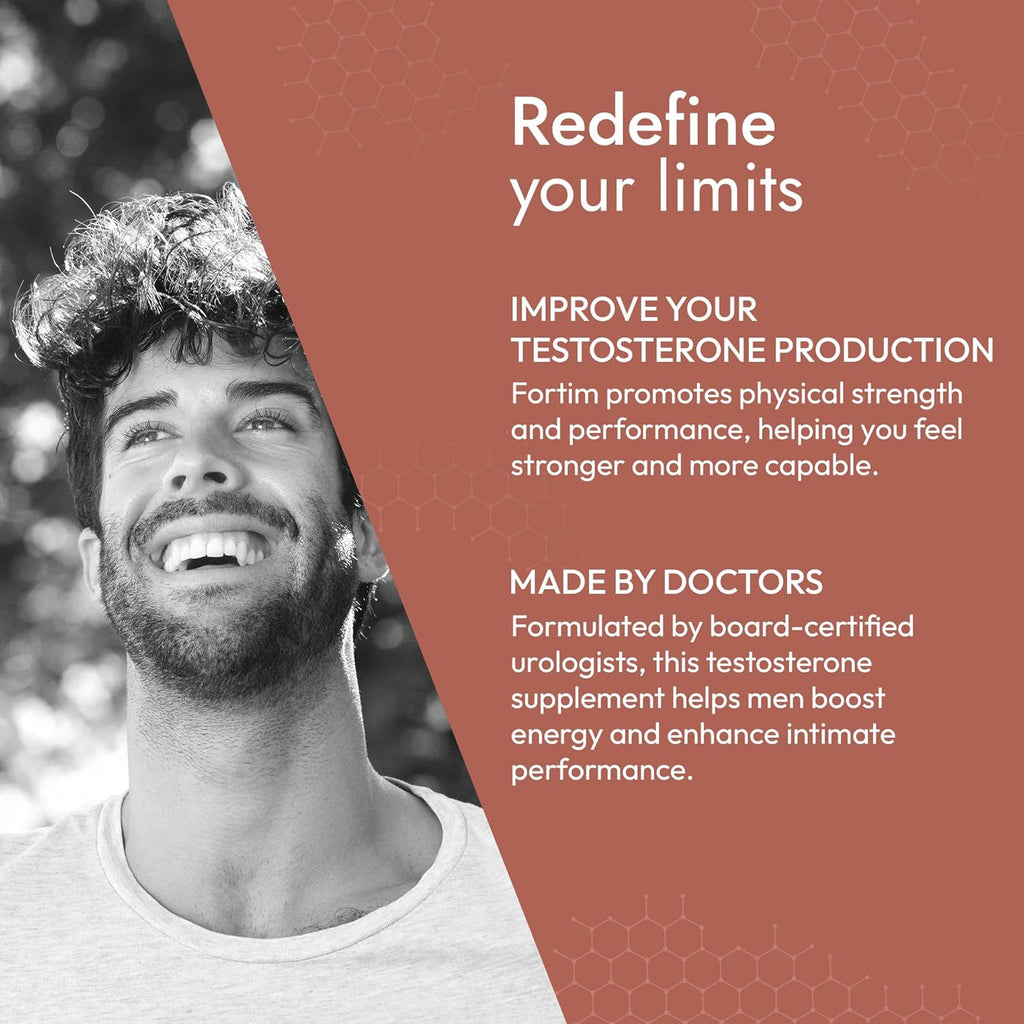 Redefine
your limits

IMPROVE YOUR TESTOSTERONE PRODUCTION
Fortim promotes physical strength and performance, helping you feel stronger and more capable.

MADE BY DOCTORS
Formulated by board-certified urologists, this testosterone supplement helps men boost energy and enhance intimate performance.